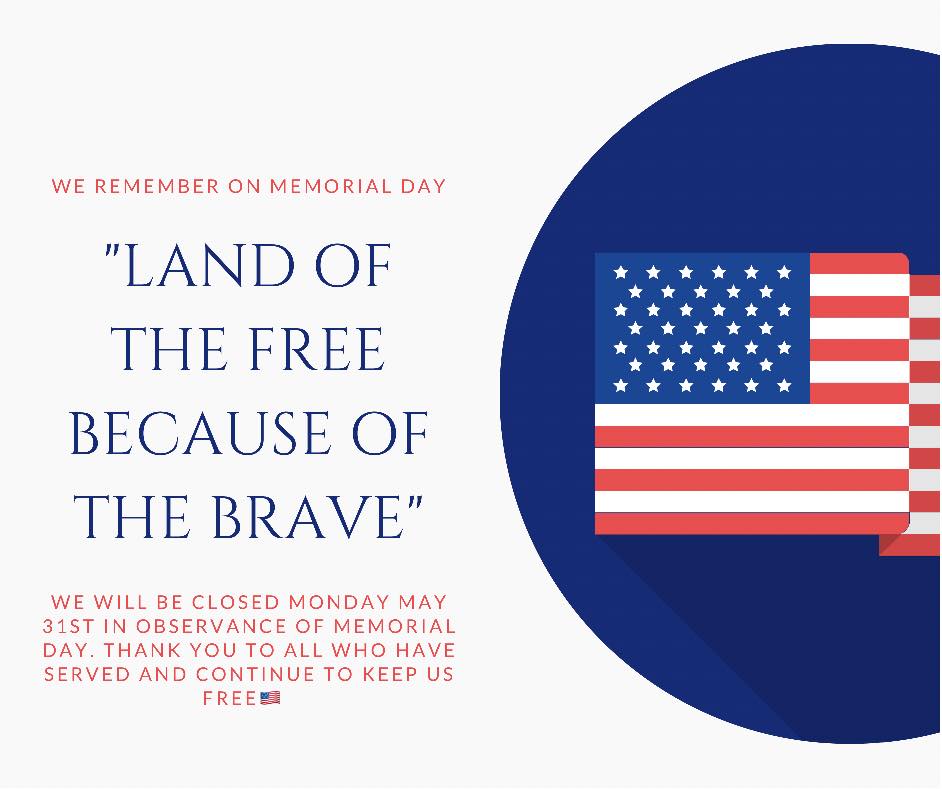 WE REMEMBER ON MEMORIAL DAY

"LAND OF THE FREE BECAUSE OF THE BRAVE"

WE WILL BE CLOSED MONDAY MAY 31ST IN OBSERVANCE OF MEMORIAL DAY. THANK YOU TO ALL WHO HAVE SERVED AND CONTINUE TO KEEP US FREE🇺🇸